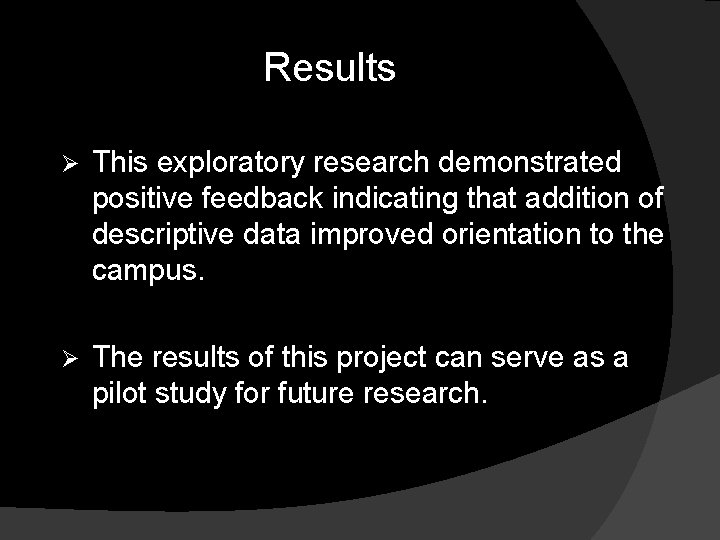 Results

➢ This exploratory research demonstrated positive feedback indicating that addition of descriptive data improved orientation to the campus.

➢ The results of this project can serve as a pilot study for future research.